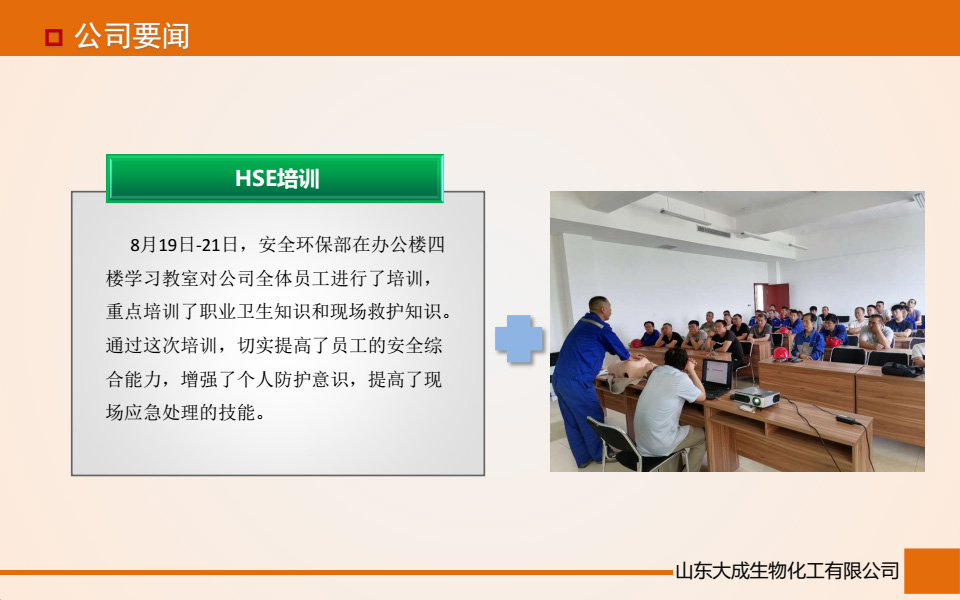 公司要闻

HSE培训

8月19日-21日，安全环保部在办公楼四楼学习教室对公司全体员工进行了培训，重点培训了职业卫生知识和现场救护知识。通过这次培训，切实提高了员工的安全综合能力，增强了个人防护意识，提高了现场应急处理的技能。

山东大成生物化工有限公司